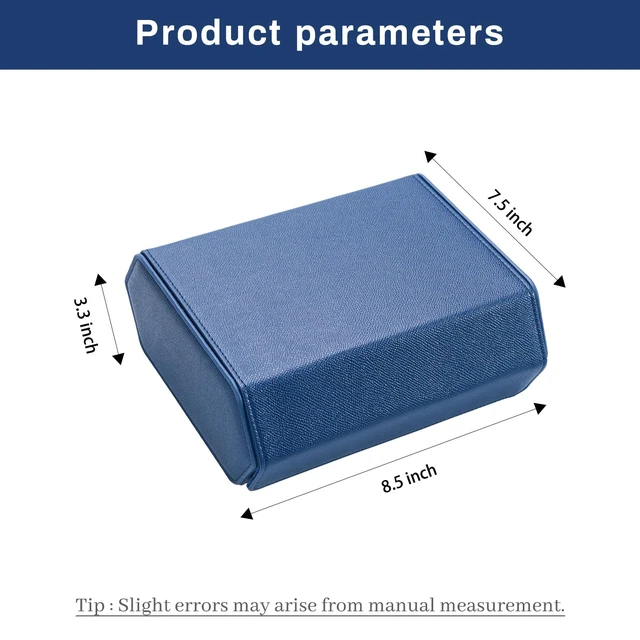 Product parameters

7.5 inch

3.3 inch

8.5 inch

Tip : Slight errors may arise from manual measurement.